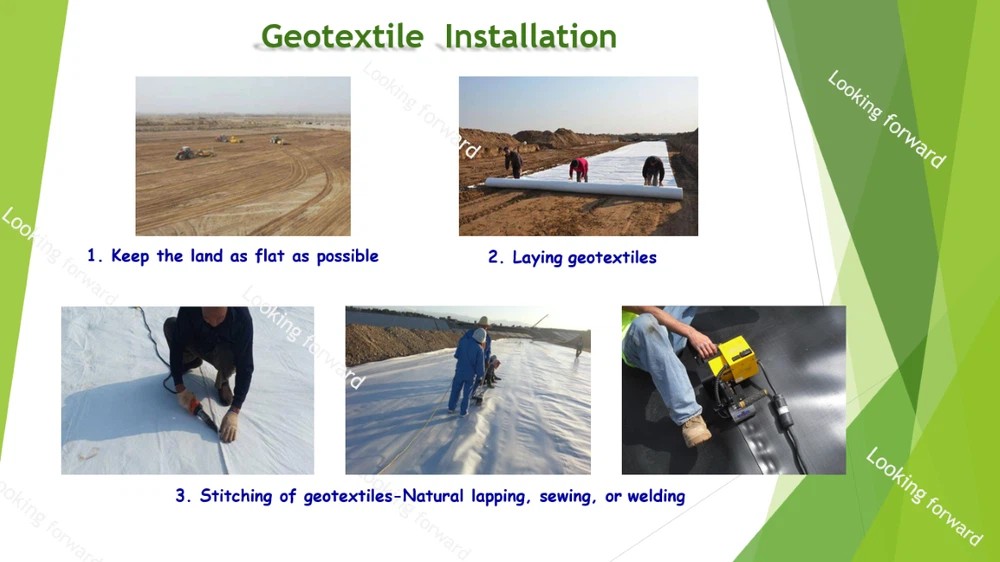 Geotextile Installation

1. Keep the land as flat as possible

2. Laying geotextiles

3. Stitching of geotextiles-Natural lapping, sewing, or welding

Looking forward